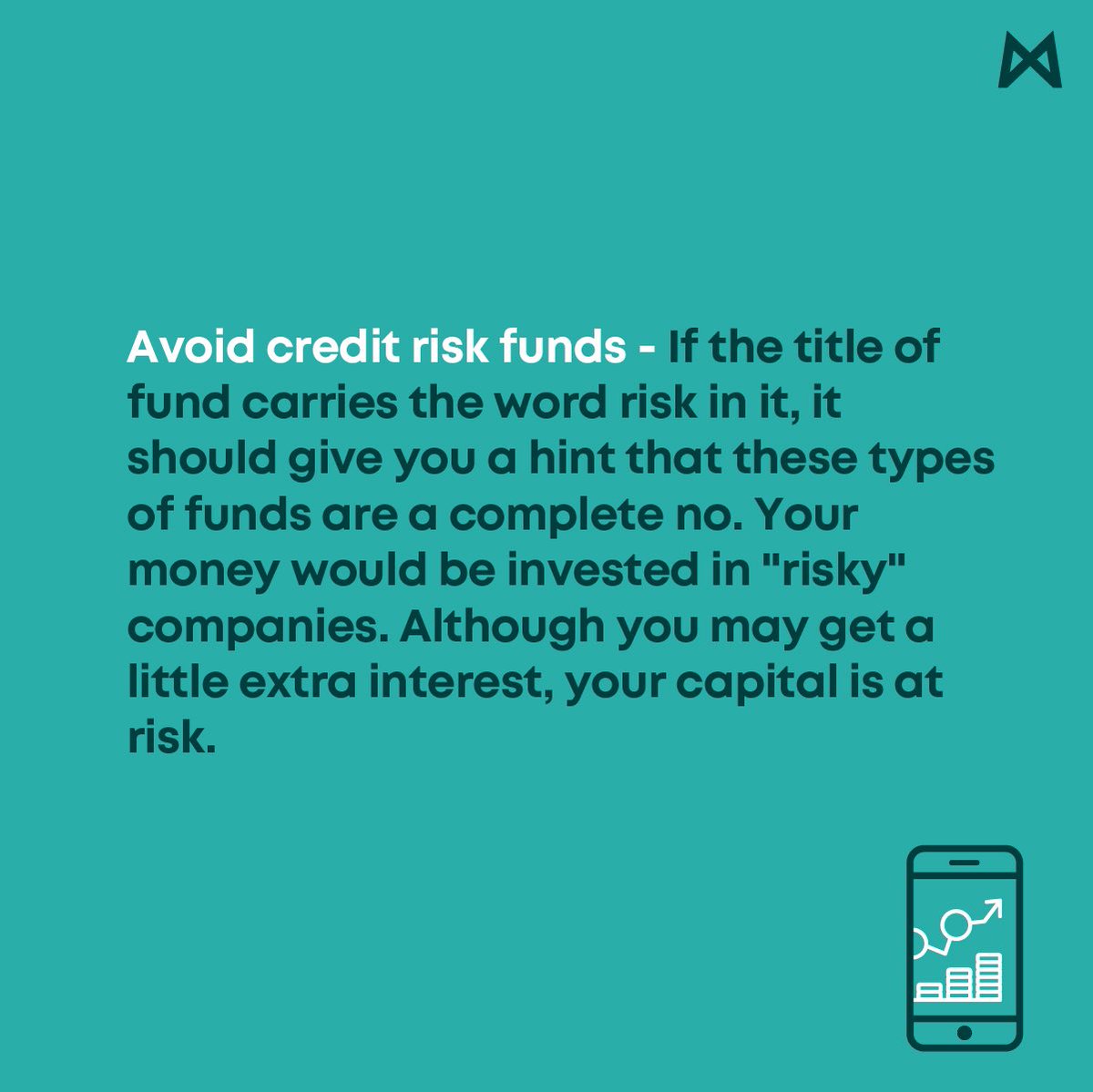 Avoid credit risk funds - If the title of fund carries the word risk in it, it should give you a hint that these types of funds are a complete no. Your money would be invested in "risky" companies. Although you may get a little extra interest, your capital is at risk.